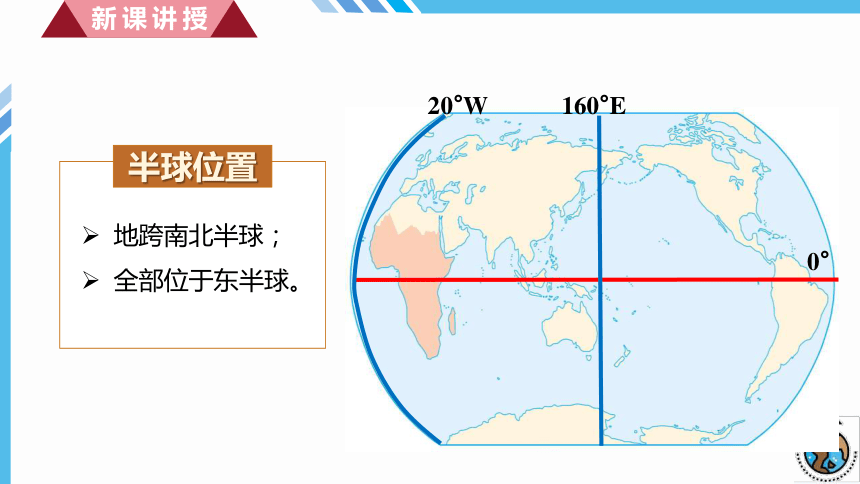 新课讲授

半球位置

➢ 地跨南北半球；

➢ 全部位于东半球。

20°W

160°E

0°